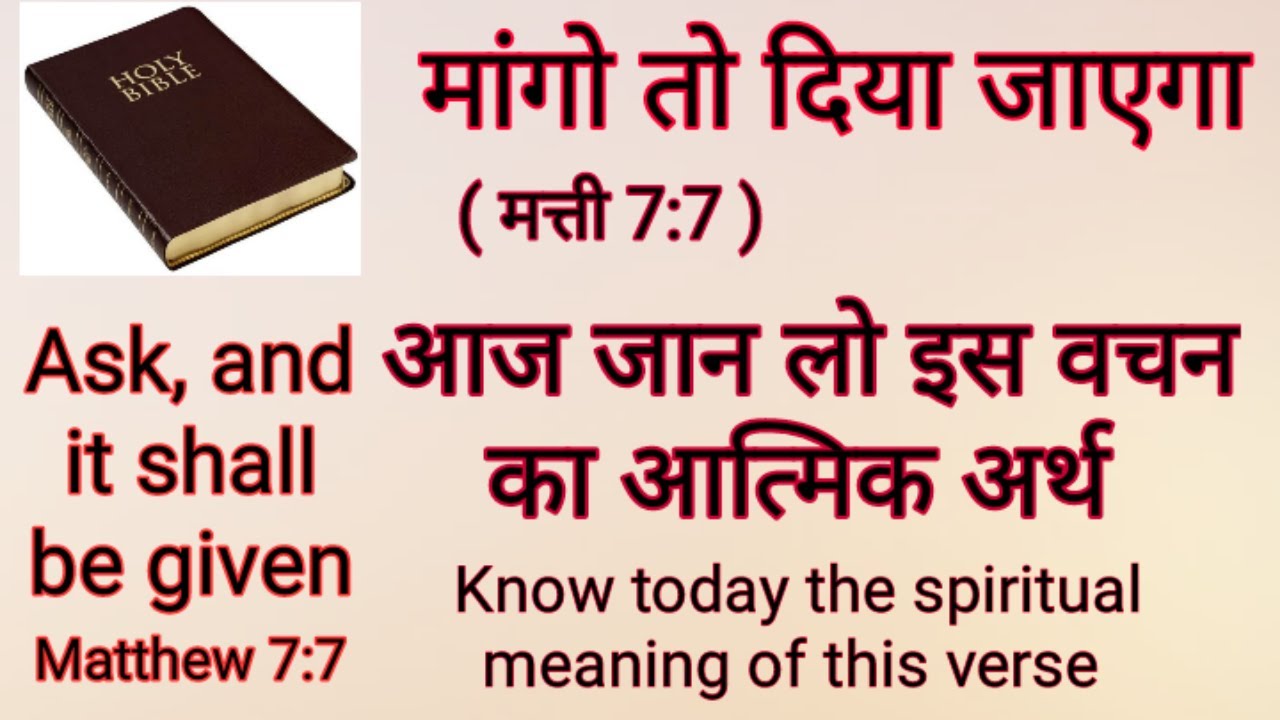 HOLY BIBLE

मांगो तो दिया जाएगा

( मत्ती 7:7 )

Ask, and it shall be given
Matthew 7:7

आज जान लो इस वचन का आत्मिक अर्थ

Know today the spiritual meaning of this verse